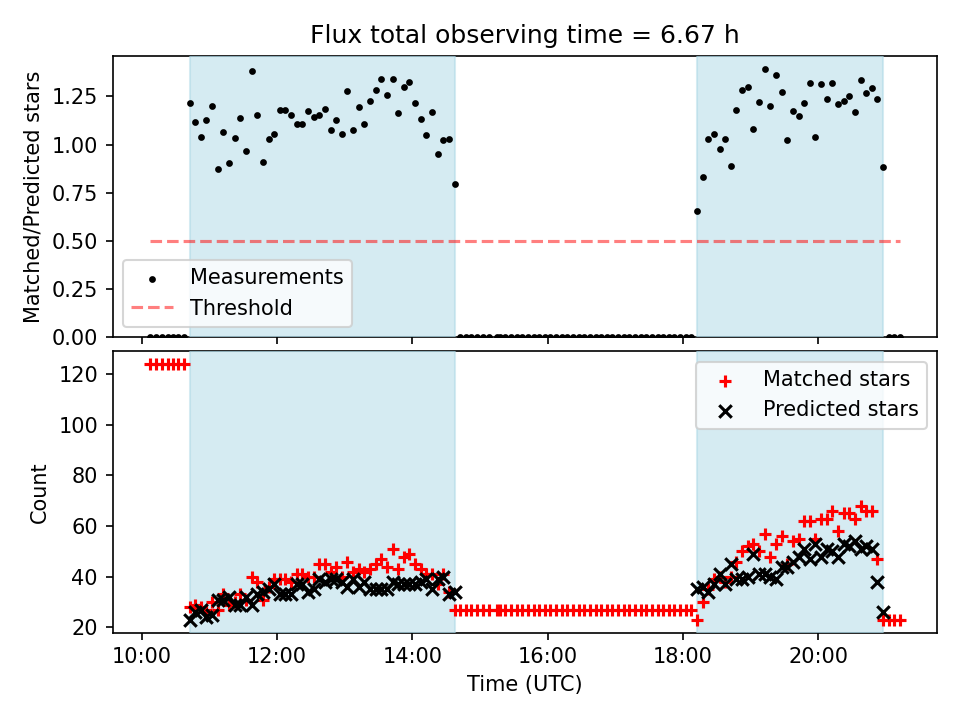 Flux total observing time = 6.67 h

Matched/Predicted stars

1.25
1.00
0.75
0.50
0.25
0.00

Measurements
Threshold

Count

120
100
80
60
40
20

Matched stars
Predicted stars

10:00
12:00
14:00
16:00
18:00
20:00

Time (UTC)